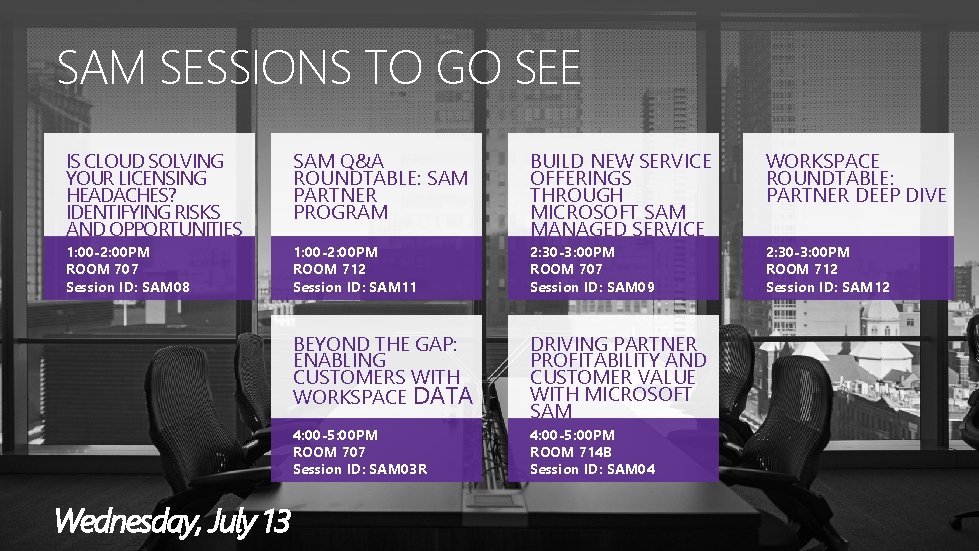 SAM SESSIONS TO GO SEE

IS CLOUD SOLVING YOUR LICENSING HEADACHES? IDENTIFYING RISKS AND OPPORTUNITIES

1:00-2:00PM
ROOM 707
Session ID: SAM08

SAM Q&A ROUNDTABLE: SAM PARTNER PROGRAM

1:00-2:00PM
ROOM 712
Session ID: SAM11

BUILD NEW SERVICE OFFERINGS THROUGH MICROSOFT SAM MANAGED SERVICE

2:30-3:00PM
ROOM 707
Session ID: SAM09

WORKSPACE ROUNDTABLE: PARTNER DEEP DIVE

2:30-3:00PM
ROOM 712
Session ID: SAM12

BEYOND THE GAP: ENABLING CUSTOMERS WITH WORKSPACE DATA

4:00-5:00PM
ROOM 707
Session ID: SAM03R

DRIVING PARTNER PROFITABILITY AND CUSTOMER VALUE WITH MICROSOFT SAM

4:00-5:00PM
ROOM 714B
Session ID: SAM04

Wednesday, July 13